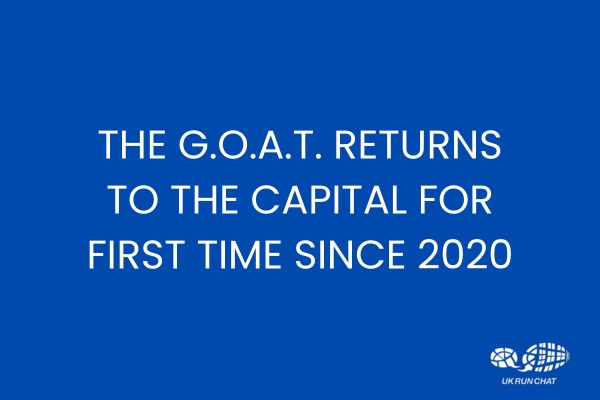 THE G.O.A.T. RETURNS TO THE CAPITAL FOR FIRST TIME SINCE 2020

UK RUN CHAT